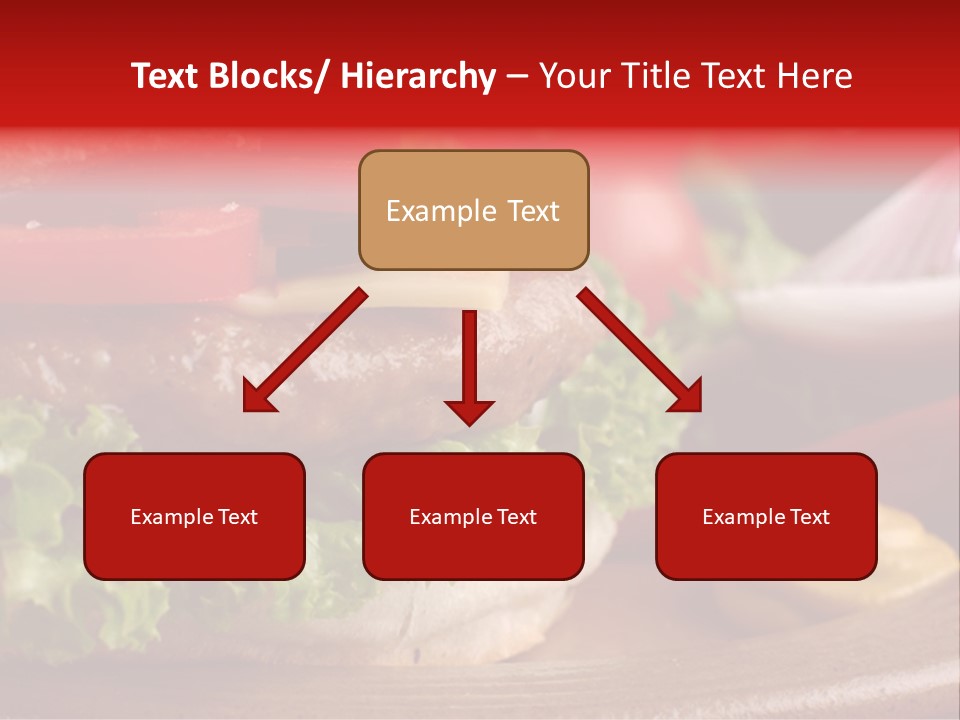 Text Blocks/ Hierarchy – Your Title Text Here

Example Text

Example Text

Example Text

Example Text